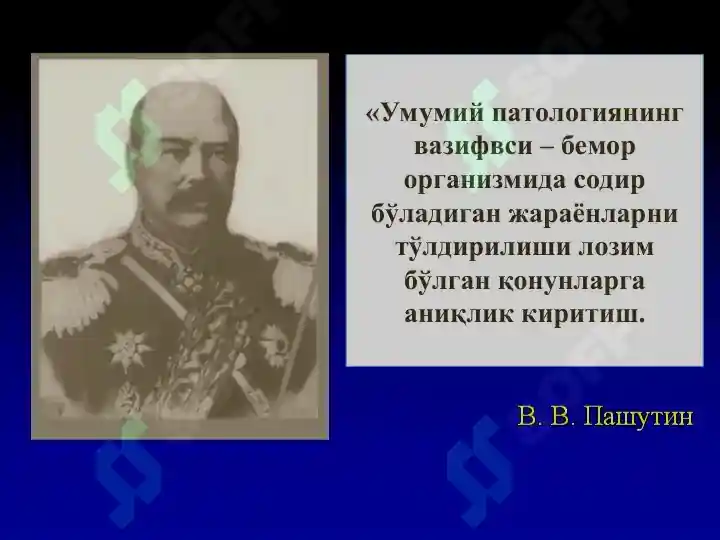 «Умумий патологиянинг вазифвси – бемор организмида содир бўладиган жараёнларни тўлдирилиши лозим бўлган қонунларга аниқлик киритиш.

В. В. Пашутин